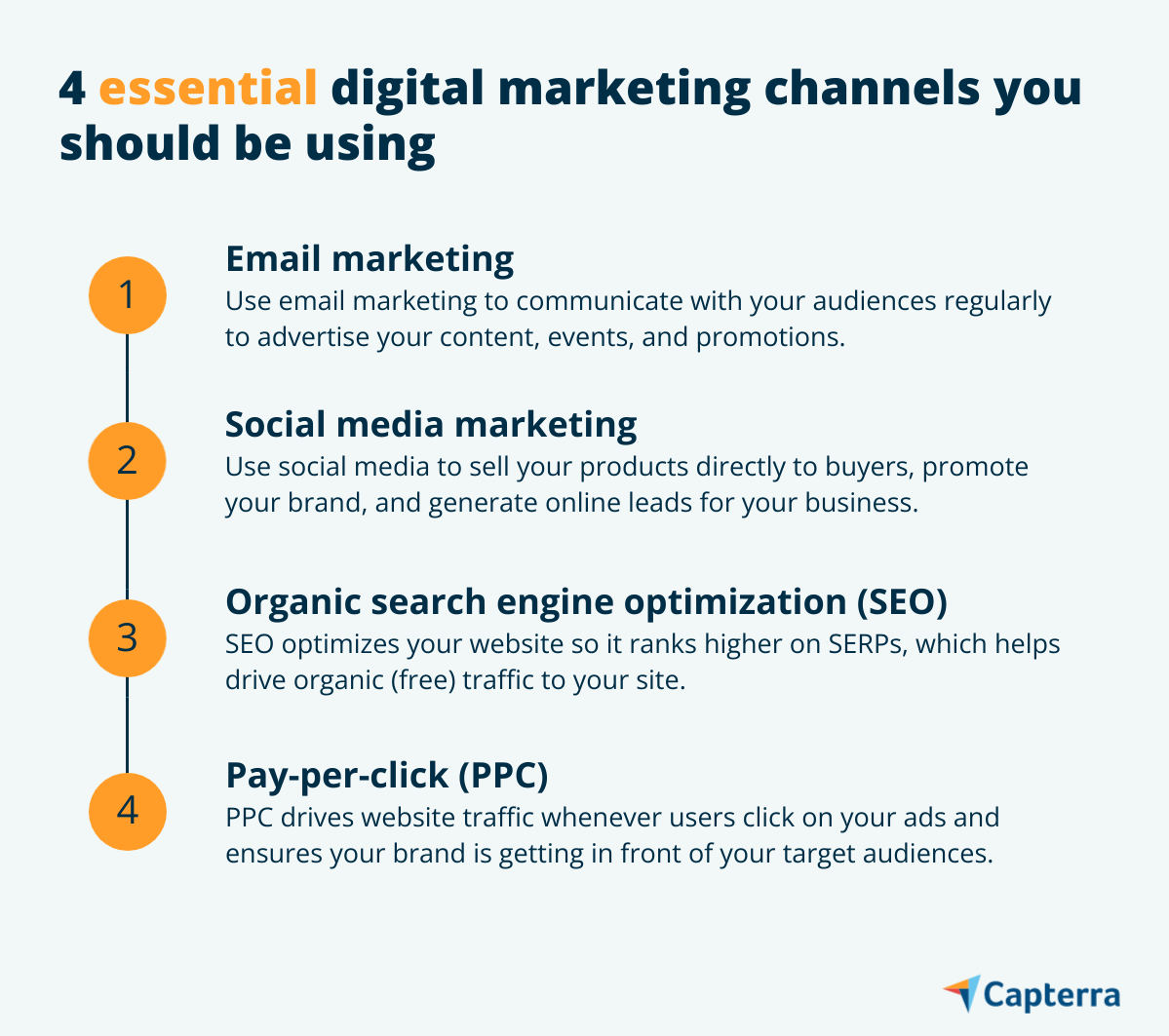 4 essential digital marketing channels you should be using

1
Email marketing
Use email marketing to communicate with your audiences regularly to advertise your content, events, and promotions.

2
Social media marketing
Use social media to sell your products directly to buyers, promote your brand, and generate online leads for your business.

3
Organic search engine optimization (SEO)
SEO optimizes your website so it ranks higher on SERPs, which helps drive organic (free) traffic to your site.

4
Pay-per-click (PPC)
PPC drives website traffic whenever users click on your ads and ensures your brand is getting in front of your target audiences.

Capterra